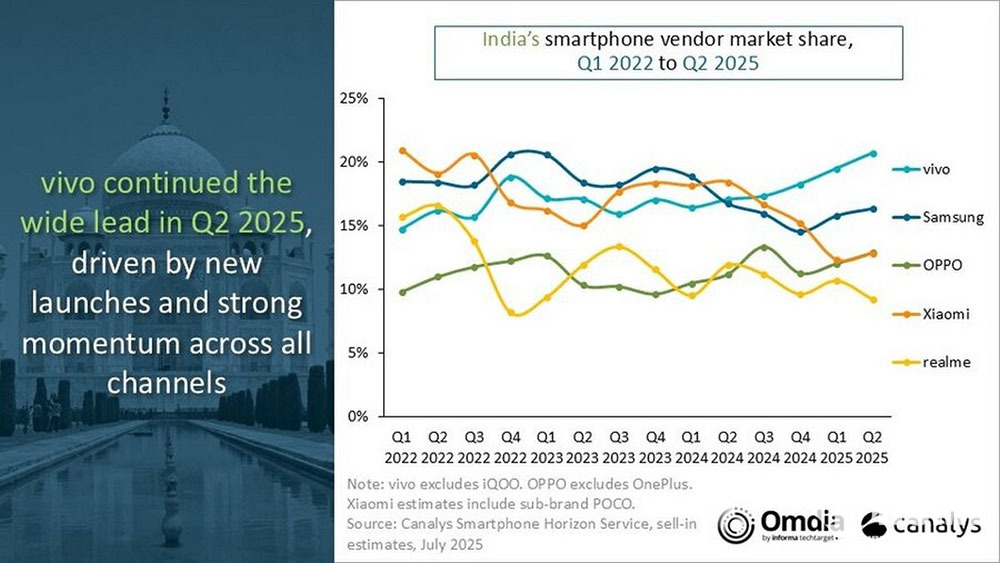 vivo continued the wide lead in Q2 2025, driven by new launches and strong momentum across all channels

India's smartphone vendor market share, Q1 2022 to Q2 2025

25%
20%
15%
10%
5%
0%

Q1 2022 Q2 2022 Q3 2022 Q4 2022 Q1 2023 Q2 2023 Q3 2023 Q4 2023 Q1 2024 Q2 2024 Q3 2024 Q4 2024 Q1 2025 Q2 2025

vivo
Samsung
OPPO
Xiaomi
realme

Note: vivo excludes iQOO. OPPO excludes OnePlus. Xiaomi estimates include sub-brand POCO.
Source: Canalys Smartphone Horizon Service, sell-in estimates, July 2025

Omdia by informa techtarget
canalys